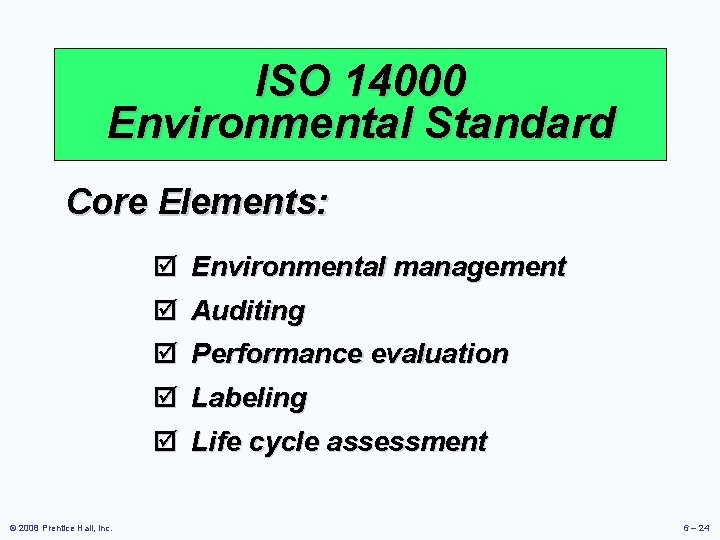 ISO 14000
Environmental Standard

Core Elements:

☑ Environmental management
☑ Auditing
☑ Performance evaluation
☑ Labeling
☑ Life cycle assessment

© 2008 Prentice Hall, Inc.

6 – 24